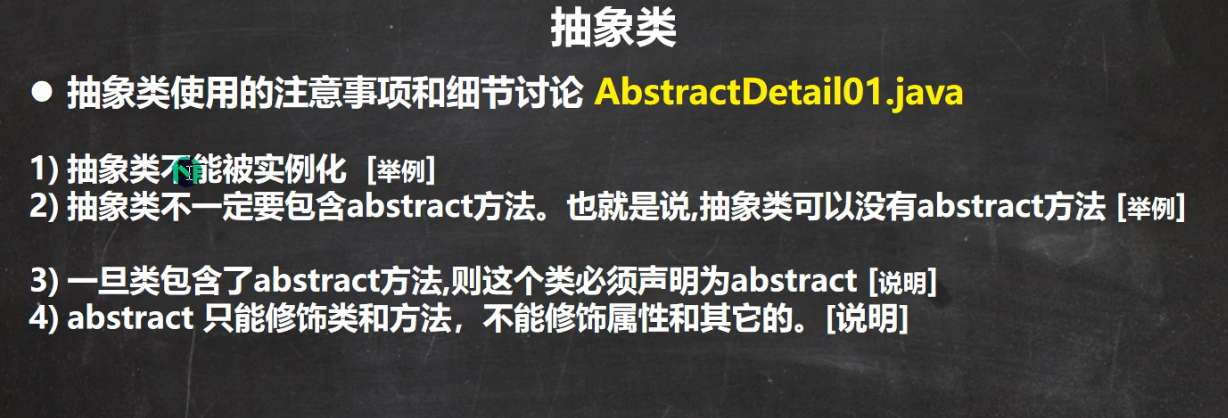 抽象类

● 抽象类使用的注意事项和细节讨论 AbstractDetail01.java

1) 抽象类不能被实例化 [举例]
2) 抽象类不一定要包含abstract方法。也就是说,抽象类可以没有abstract方法 [举例]

3) 一旦类包含了abstract方法,则这个类必须声明为abstract [说明]
4) abstract 只能修饰类和方法，不能修饰属性和其它的。[说明]